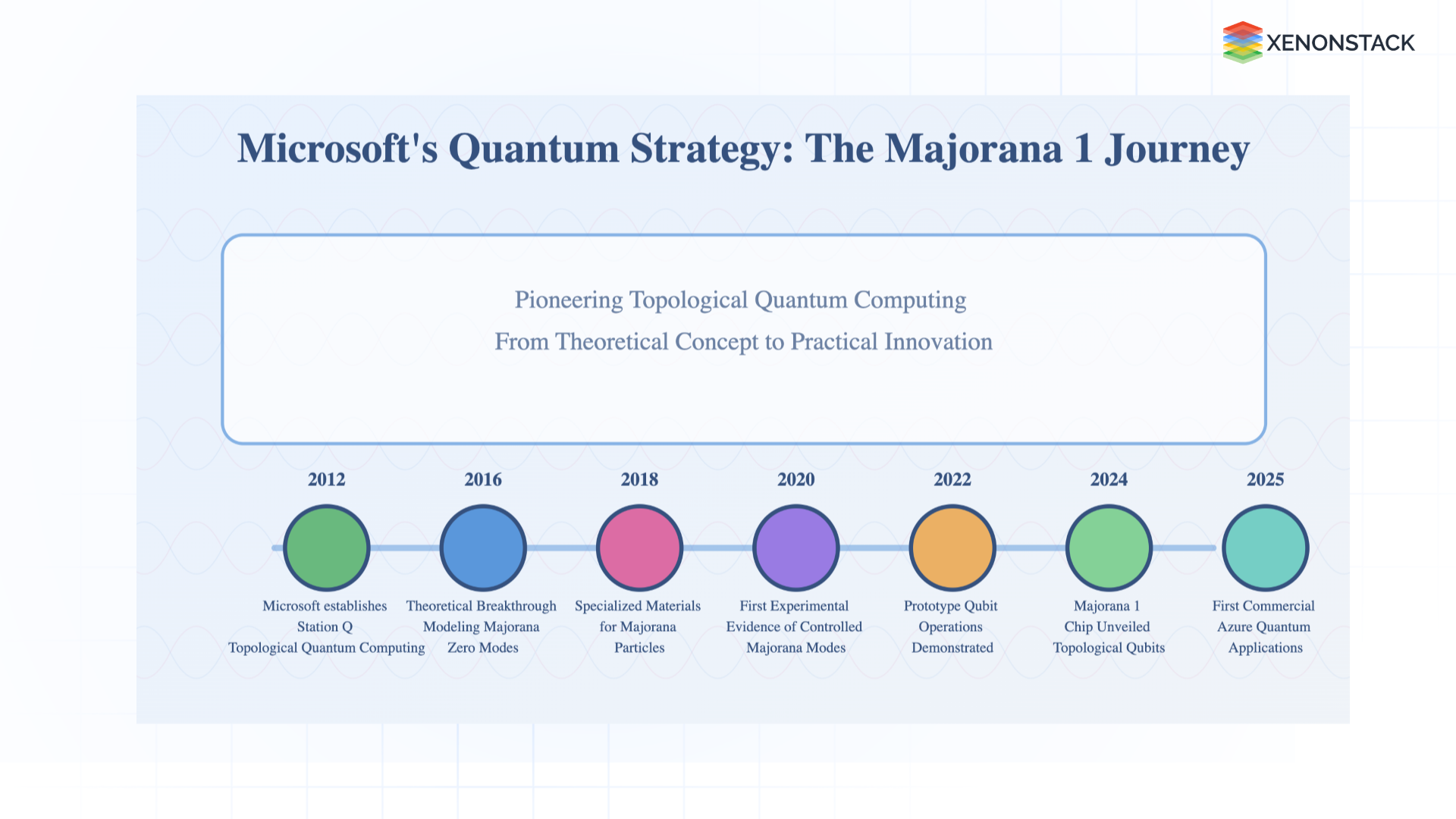 XENONSTACK

Microsoft's Quantum Strategy: The Majorana 1 Journey

Pioneering Topological Quantum Computing
From Theoretical Concept to Practical Innovation

2012
Microsoft establishes Station Q Topological Quantum Computing

2016
Theoretical Breakthrough Modeling Majorana Zero Modes

2018
Specialized Materials for Majorana Particles

2020
First Experimental Evidence of Controlled Majorana Modes

2022
Prototype Qubit Operations Demonstrated

2024
Majorana 1 Chip Unveiled Topological Qubits

2025
First Commercial Azure Quantum Applications